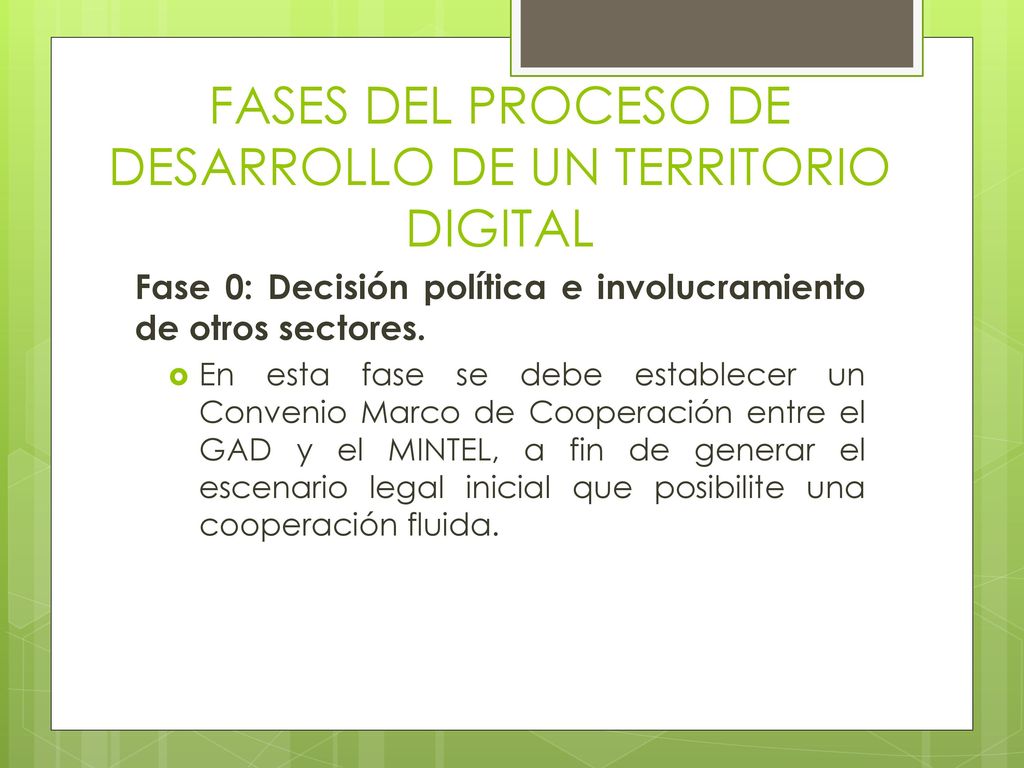 FASES DEL PROCESO DE DESARROLLO DE UN TERRITORIO DIGITAL

Fase 0: Decisión política e involucramiento de otros sectores.

En esta fase se debe establecer un Convenio Marco de Cooperación entre el GAD y el MINTEL, a fin de generar el escenario legal inicial que posibilite una cooperación fluida.